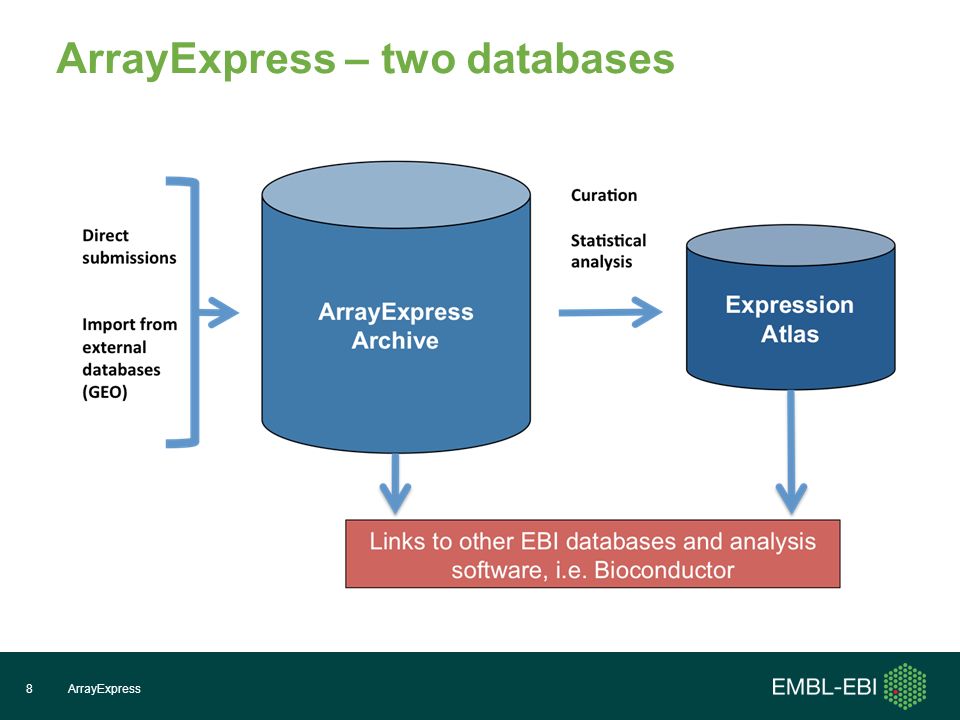 ArrayExpress – two databases

Direct submissions

Import from external databases (GEO)

ArrayExpress Archive

Curation

Statistical analysis

Expression Atlas

Links to other EBI databases and analysis software, i.e. Bioconductor

8 ArrayExpress

EMBL-EBI